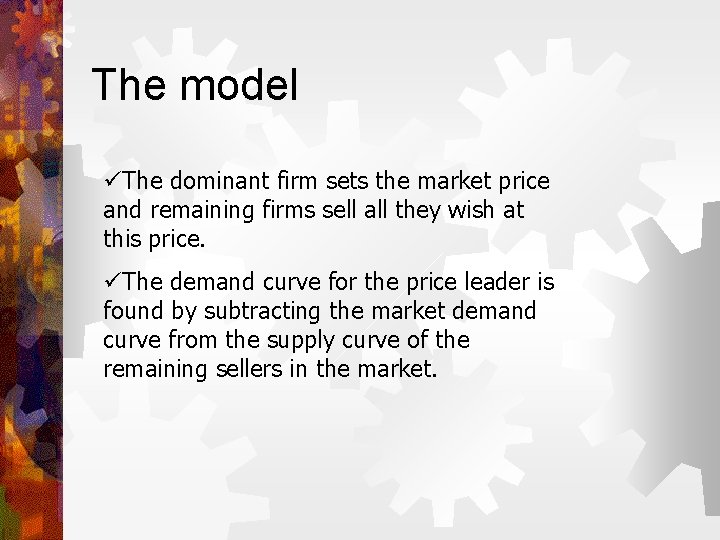 The model

✓The dominant firm sets the market price and remaining firms sell all they wish at this price.

✓The demand curve for the price leader is found by subtracting the market demand curve from the supply curve of the remaining sellers in the market.